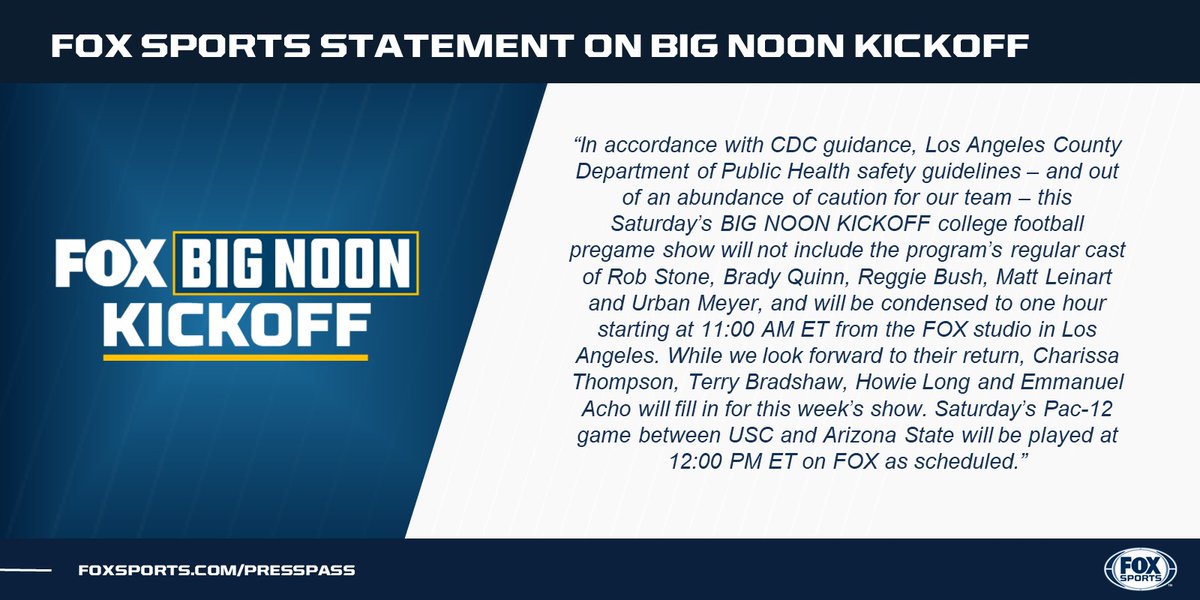 FOX SPORTS STATEMENT ON BIG NOON KICKOFF

FOX BIG NOON KICKOFF

"In accordance with CDC guidance, Los Angeles County Department of Public Health safety guidelines – and out of an abundance of caution for our team – this Saturday's BIG NOON KICKOFF college football pregame show will not include the program's regular cast of Rob Stone, Brady Quinn, Reggie Bush, Matt Leinart and Urban Meyer, and will be condensed to one hour starting at 11:00 AM ET from the FOX studio in Los Angeles. While we look forward to their return, Charissa Thompson, Terry Bradshaw, Howie Long and Emmanuel Acho will fill in for this week's show. Saturday's Pac-12 game between USC and Arizona State will be played at 12:00 PM ET on FOX as scheduled."

FOXSPORTS.COM/PRESSPASS

FOX SPORTS